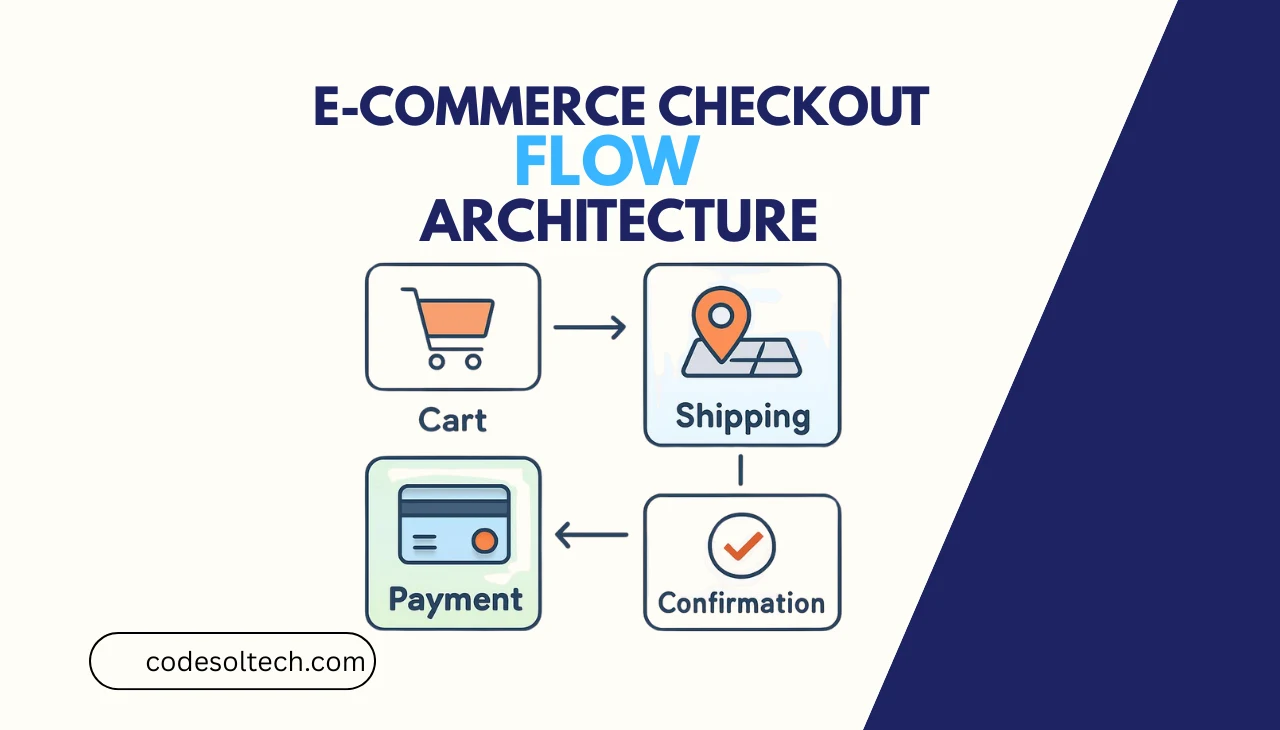 E-COMMERCE CHECKOUT
FLOW
ARCHITECTURE

Cart

Shipping

Payment

Confirmation

codesoltech.com